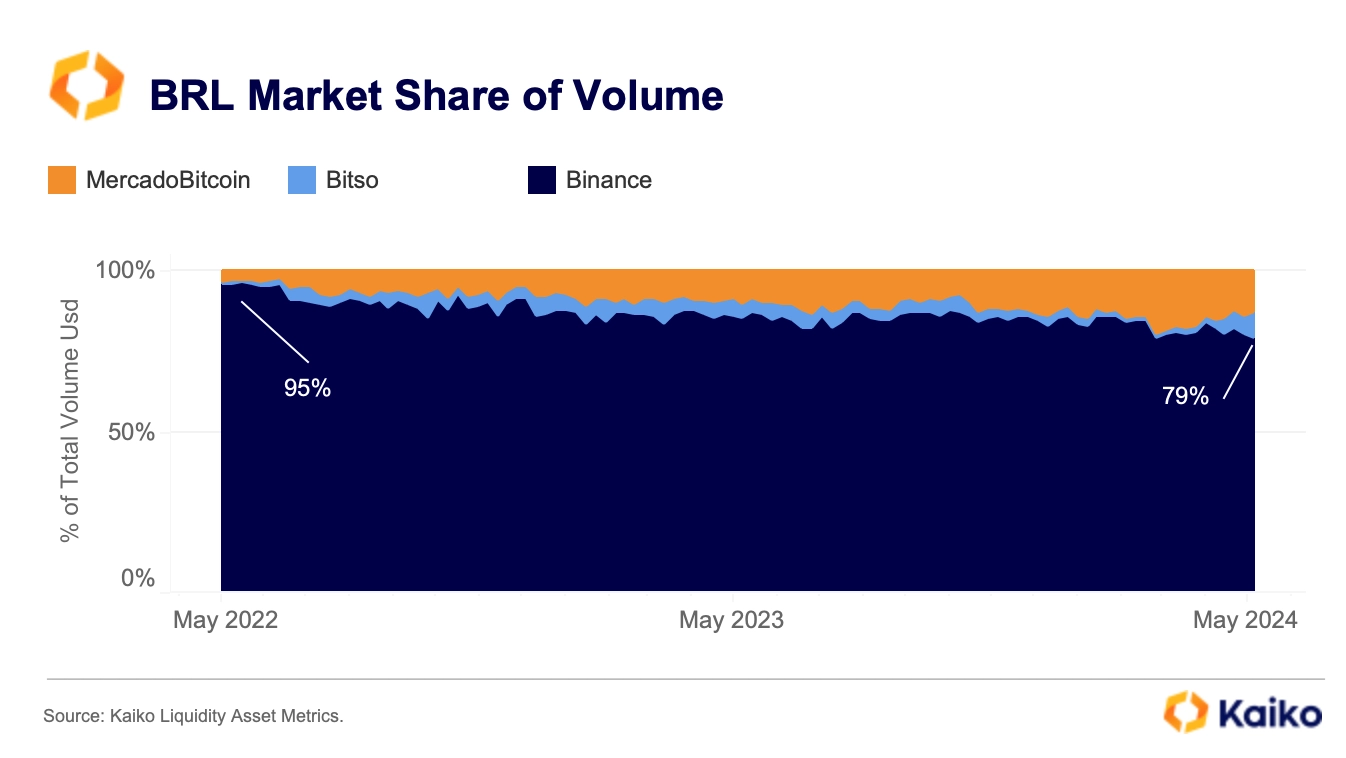 BRL Market Share of Volume

MercadoBitcoin Bitso Binance

% of Total Volume Usd

100%

50%

0%

95%

79%

May 2022

May 2023

May 2024

Source: Kaiko Liquidity Asset Metrics.

Kaiko